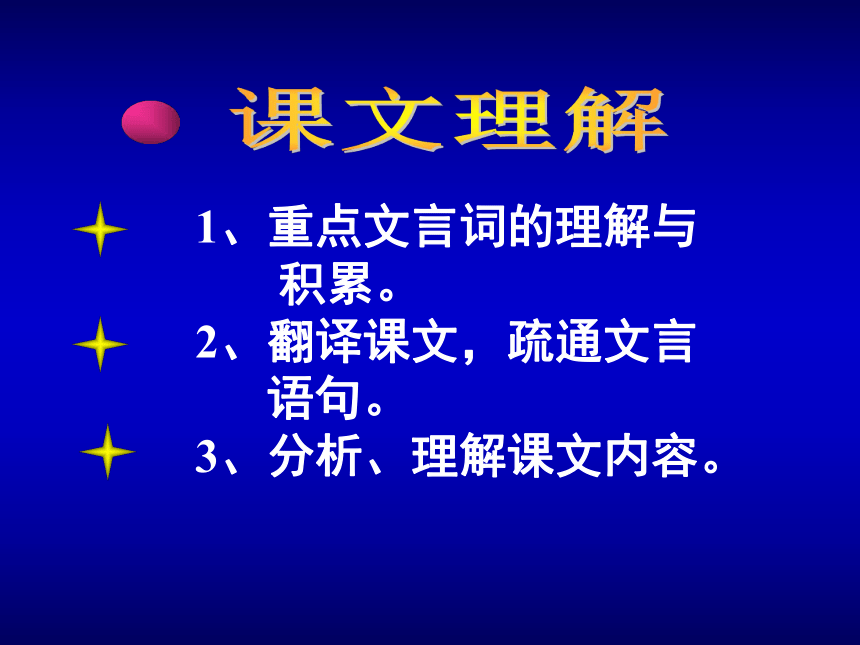 课文理解

1、重点文言词的理解与积累。

2、翻译课文，疏通文言语句。

3、分析、理解课文内容。